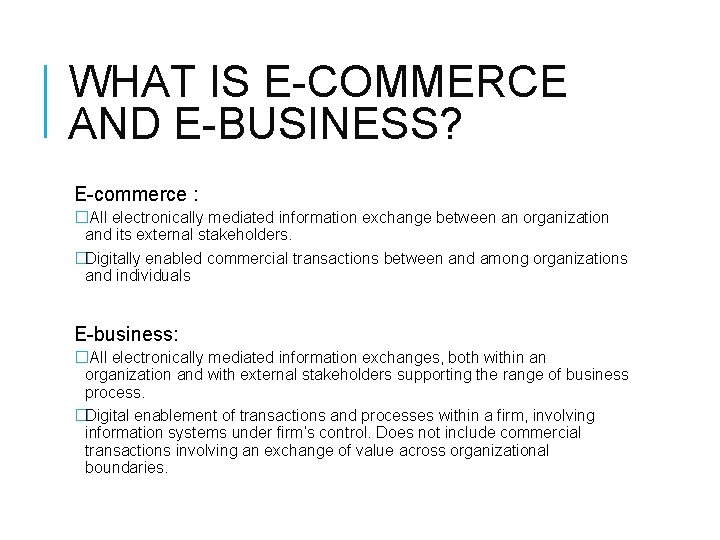 WHAT IS E-COMMERCE AND E-BUSINESS?

E-commerce :

□All electronically mediated information exchange between an organization and its external stakeholders.

□Digitally enabled commercial transactions between and among organizations and individuals

E-business:

□All electronically mediated information exchanges, both within an organization and with external stakeholders supporting the range of business process.

□Digital enablement of transactions and processes within a firm, involving information systems under firm's control. Does not include commercial transactions involving an exchange of value across organizational boundaries.